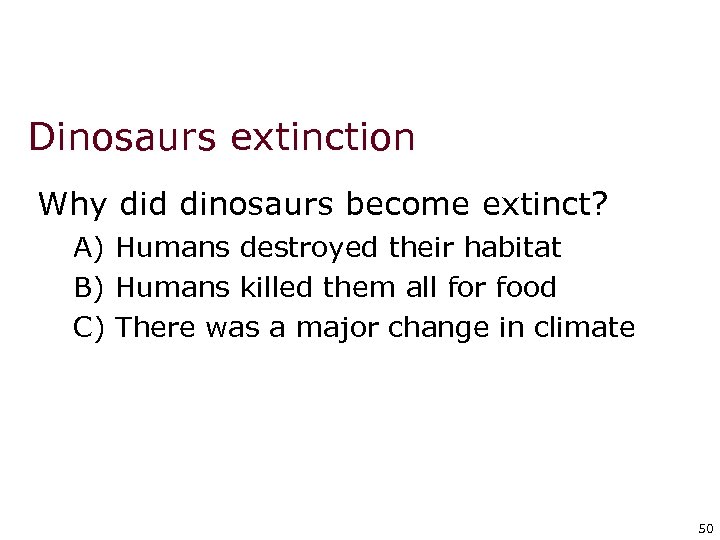 Dinosaurs extinction

Why did dinosaurs become extinct?

A) Humans destroyed their habitat

B) Humans killed them all for food

C) There was a major change in climate

50